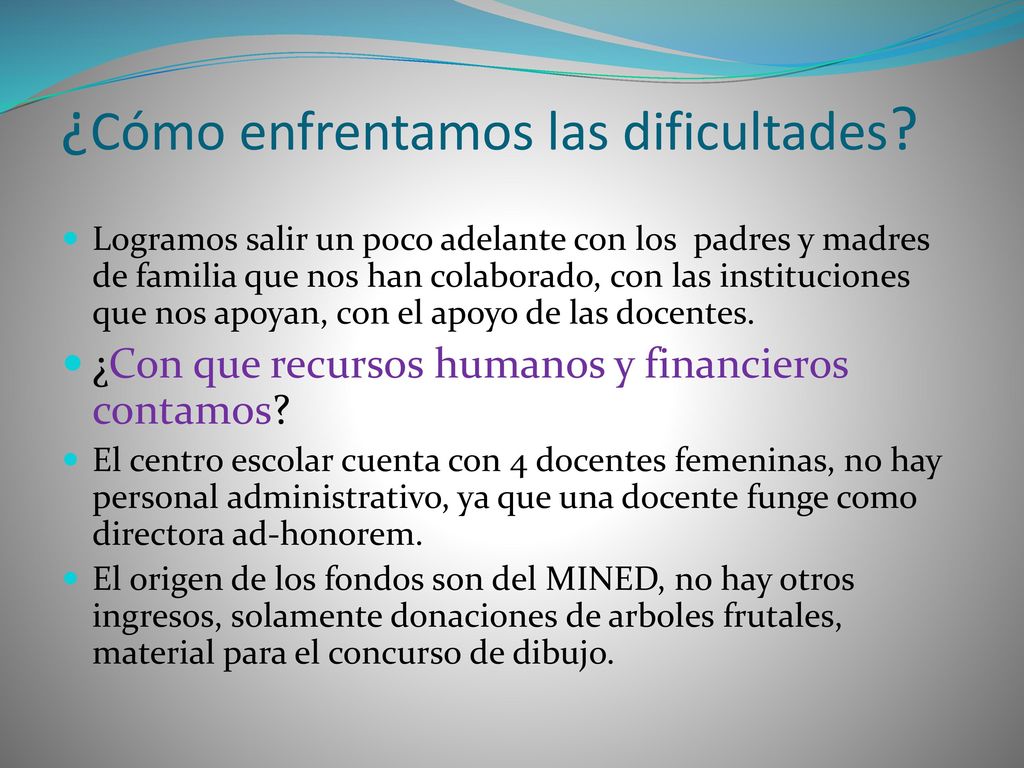 ¿Cómo enfrentamos las dificultades?

Logramos salir un poco adelante con los padres y madres de familia que nos han colaborado, con las instituciones que nos apoyan, con el apoyo de las docentes.

¿Con que recursos humanos y financieros contamos?

El centro escolar cuenta con 4 docentes femeninas, no hay personal administrativo, ya que una docente funge como directora ad-honorem.

El origen de los fondos son del MINED, no hay otros ingresos, solamente donaciones de arboles frutales, material para el concurso de dibujo.